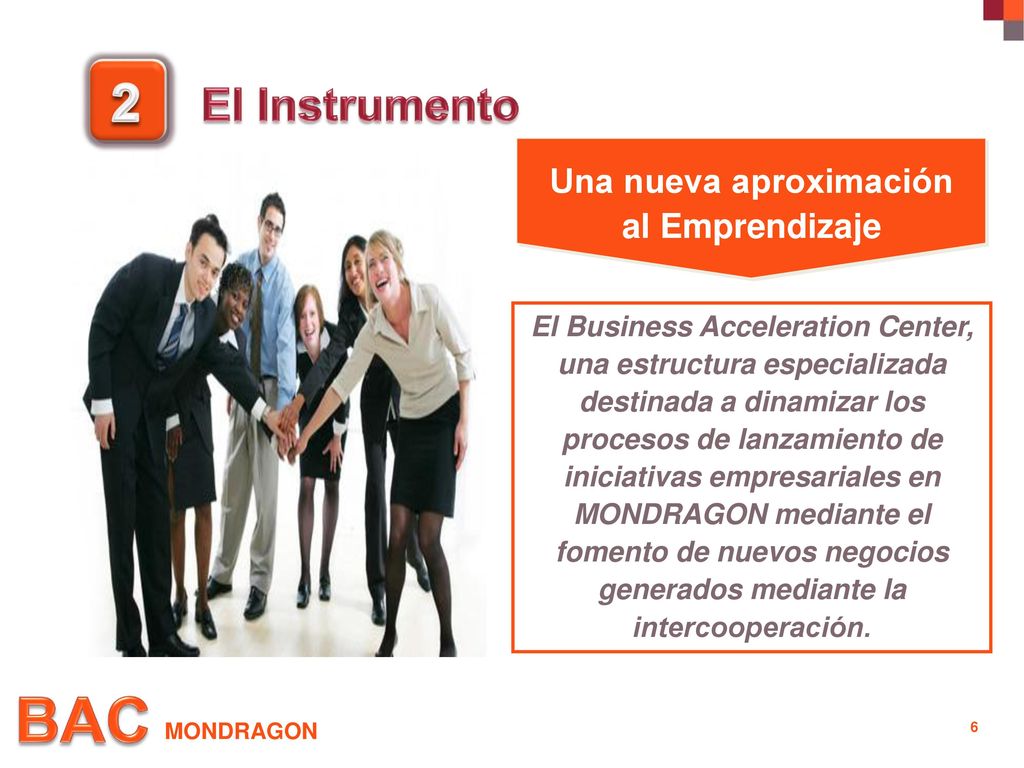 2 El Instrumento

Una nueva aproximación al Emprendizaje

El Business Acceleration Center, una estructura especializada destinada a dinamizar los procesos de lanzamiento de iniciativas empresariales en MONDRAGON mediante el fomento de nuevos negocios generados mediante la intercooperación.

BAC MONDRAGON

6